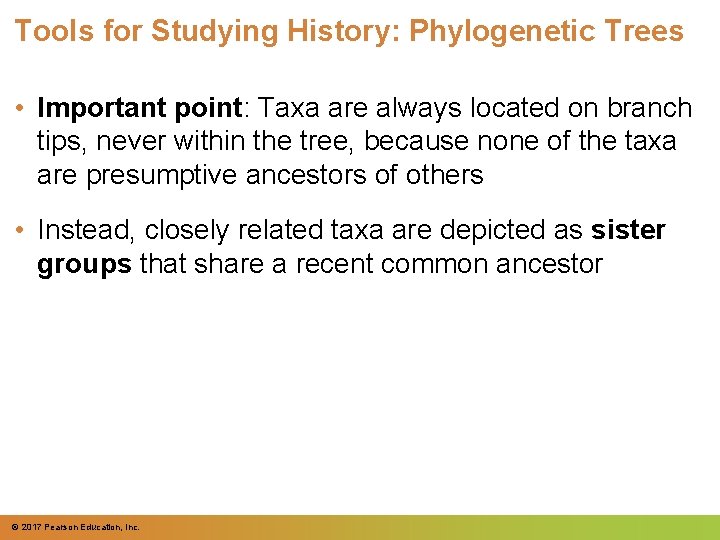 Tools for Studying History: Phylogenetic Trees

• Important point: Taxa are always located on branch tips, never within the tree, because none of the taxa are presumptive ancestors of others

• Instead, closely related taxa are depicted as sister groups that share a recent common ancestor

© 2017 Pearson Education, Inc.